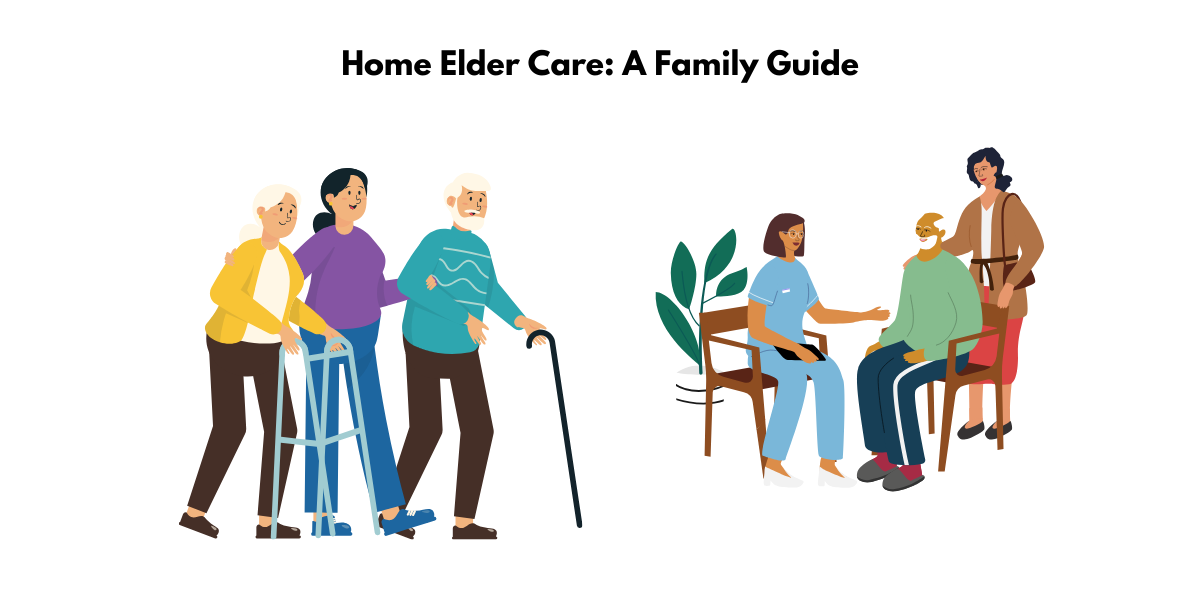 Home Elder Care: A Family Guide